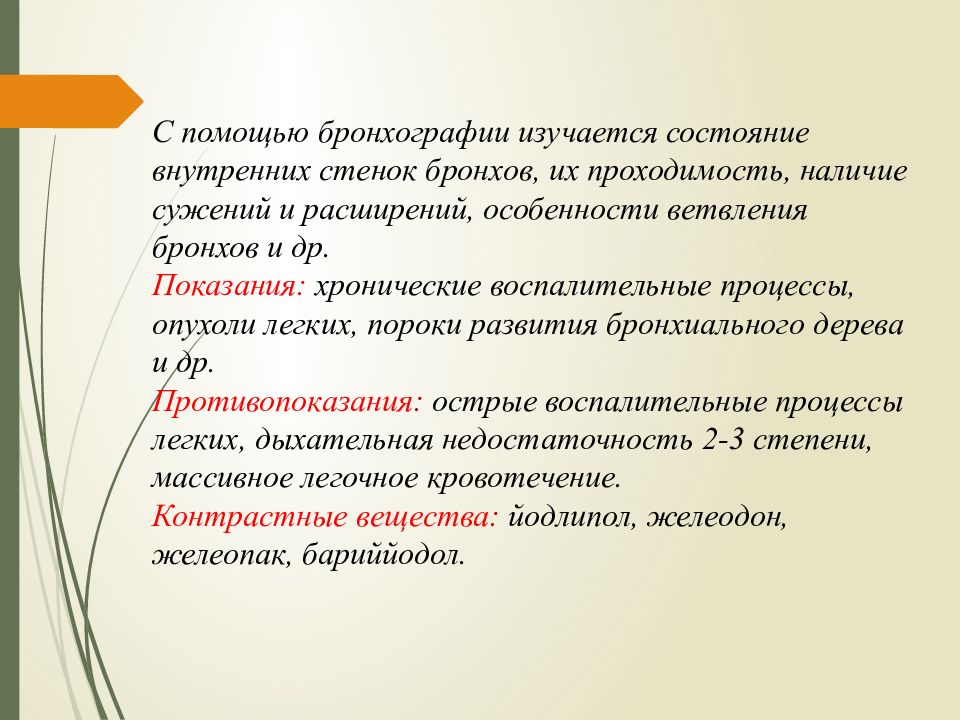 С помощью бронхографии изучается состояние внутренних стенок бронхов, их проходимость, наличие сужений и расширений, особенности ветвления бронхов и др.
Показания: хронические воспалительные процессы, опухоли легких, пороки развития бронхиального дерева и др.
Противопоказания: острые воспалительные процессы легких, дыхательная недостаточность 2-3 степени, массивное легочное кровотечение.
Контрастные вещества: йодлипол, желеодон, желеопак, бариййодол.